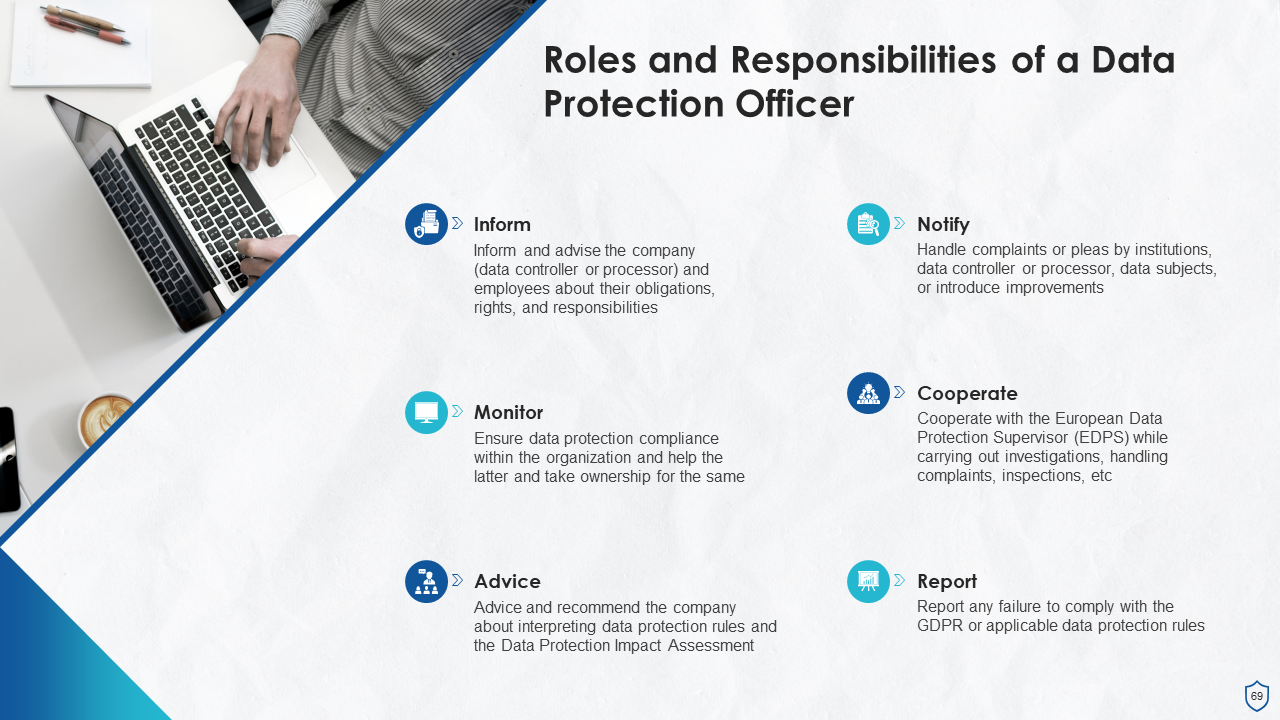 Roles and Responsibilities of a Data Protection Officer

Inform
Inform and advise the company (data controller or processor) and employees about their obligations, rights, and responsibilities

Monitor
Ensure data protection compliance within the organization and help the latter and take ownership for the same

Advice
Advice and recommend the company about interpreting data protection rules and the Data Protection Impact Assessment

Notify
Handle complaints or pleas by institutions, data controller or processor, data subjects, or introduce improvements

Cooperate
Cooperate with the European Data Protection Supervisor (EDPS) while carrying out investigations, handling complaints, inspections, etc

Report
Report any failure to comply with the GDPR or applicable data protection rules

69